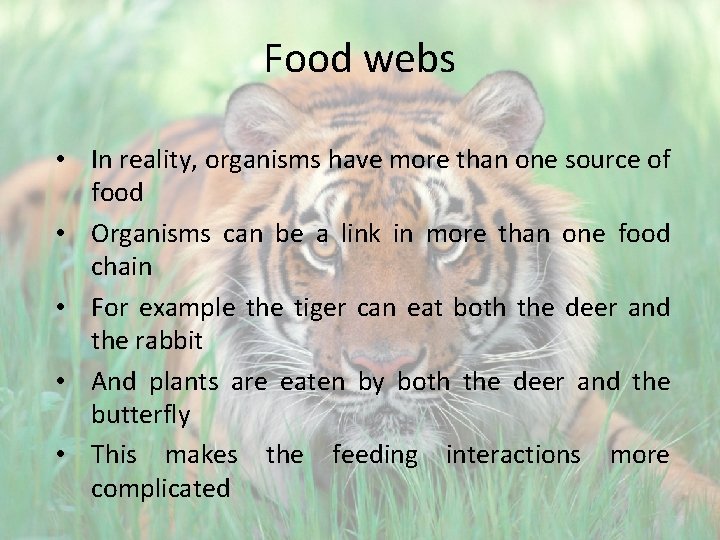 Food webs

• In reality, organisms have more than one source of food
• Organisms can be a link in more than one food chain
• For example the tiger can eat both the deer and the rabbit
• And plants are eaten by both the deer and the butterfly
• This makes the feeding interactions more complicated